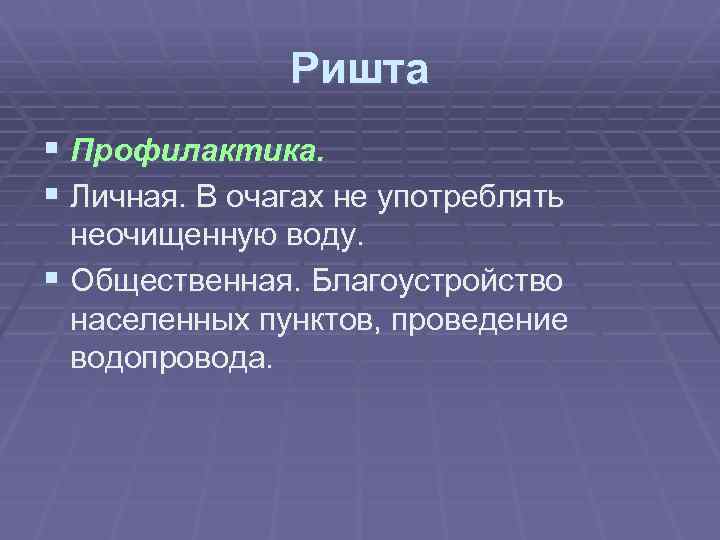 Ришта

Профилактика.

Личная. В очагах не употреблять неочищенную воду.

Общественная. Благоустройство населенных пунктов, проведение водопровода.